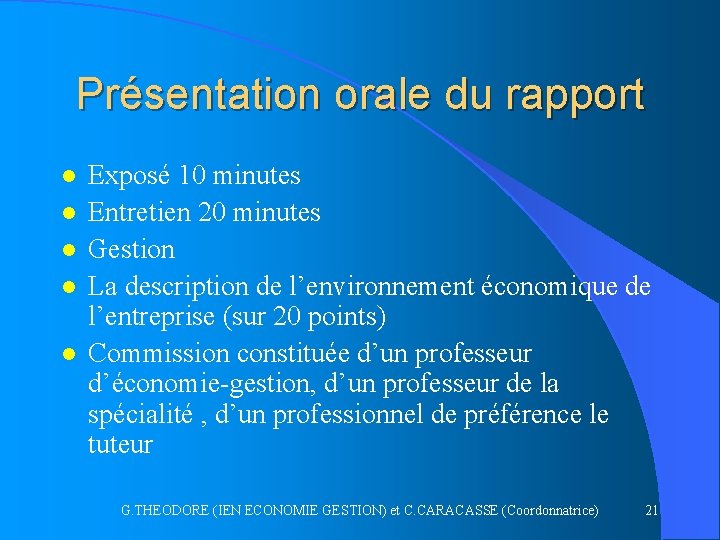 Présentation orale du rapport

- Exposé 10 minutes
- Entretien 20 minutes
- Gestion
- La description de l’environnement économique de l’entreprise (sur 20 points)
- Commission constituée d’un professeur d’économie-gestion, d’un professeur de la spécialité , d’un professionnel de préférence le tuteur

G.THEODORE (IEN ECONOMIE GESTION) et C.CARACASSE (Coordonnatrice)

21